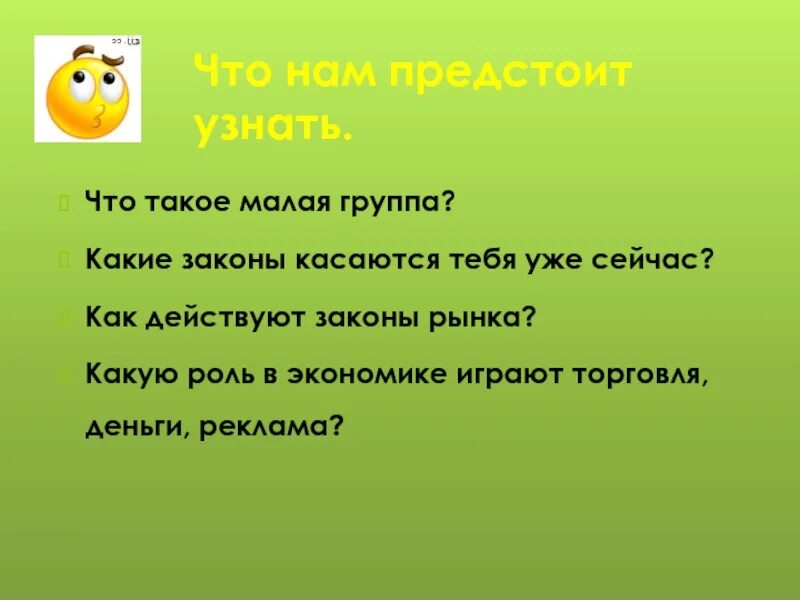 Что нам предстоит узнать.

Что такое малая группа?

Какие законы касаются тебя уже сейчас?

Как действуют законы рынка?

Какую роль в экономике играют торговля, деньги, реклама?